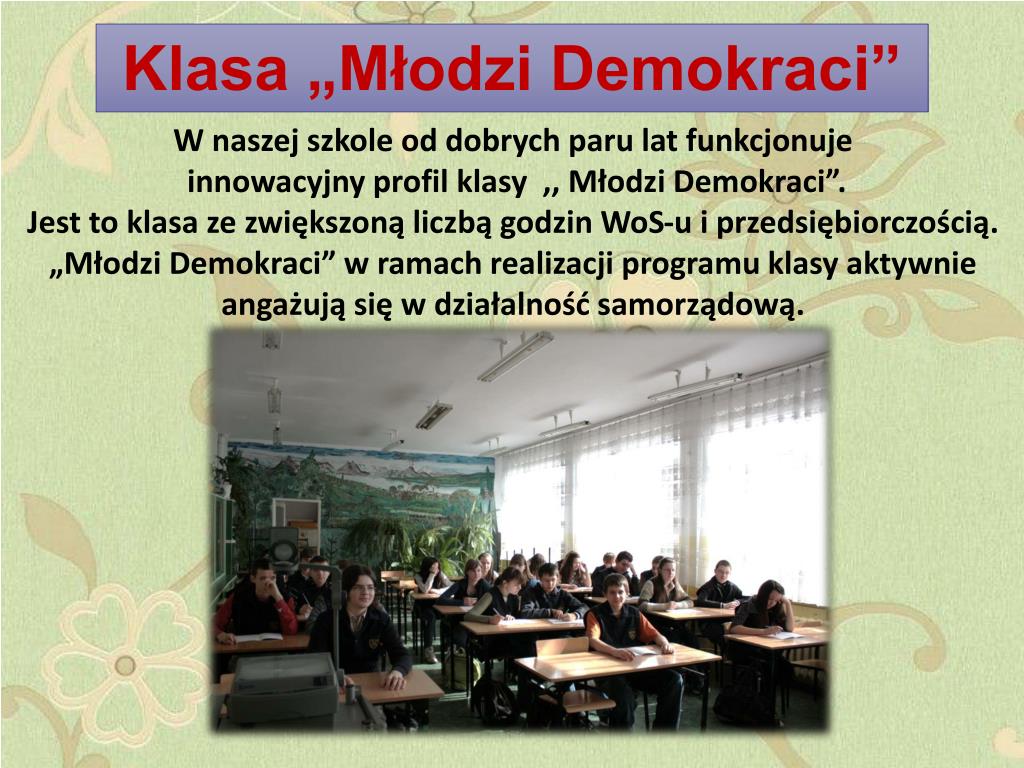 Klasa „Młodzi Demokraci”

W naszej szkole od dobrych paru lat funkcjonuje innowacyjny profil klasy ,, Młodzi Demokraci”.
Jest to klasa ze zwiększoną liczbą godzin WoS-u i przedsiębiorczością.
„Młodzi Demokraci” w ramach realizacji programu klasy aktywnie angażują się w działalność samorządową.